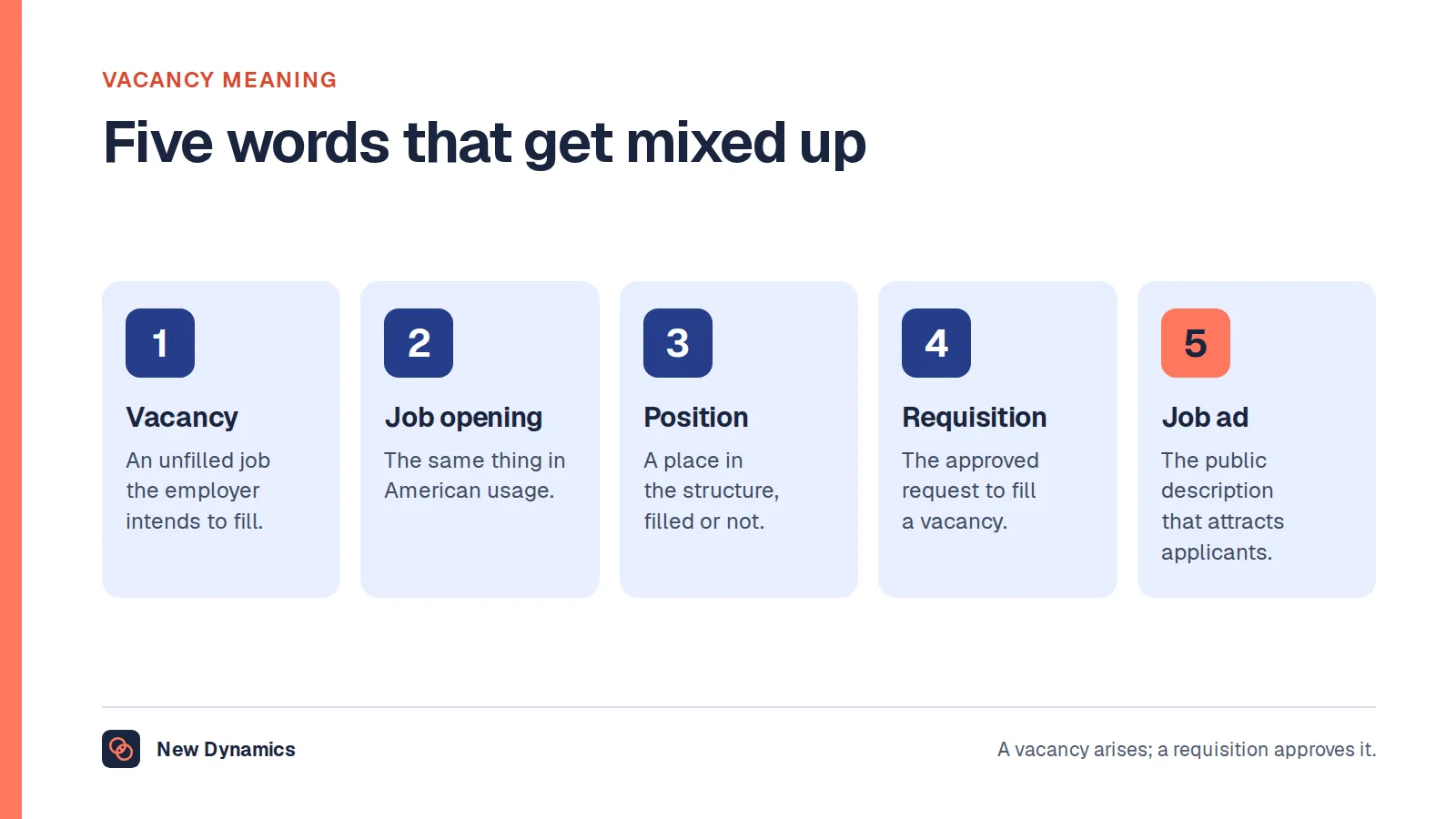 VACANCY MEANING

Five words that get mixed up

1

Vacancy

An unfilled job the employer intends to fill.

2

Job opening

The same thing in American usage.

3

Position

A place in the structure, filled or not.

4

Requisition

The approved request to fill a vacancy.

5

Job ad

The public description that attracts applicants.

New Dynamics

A vacancy arises; a requisition approves it.